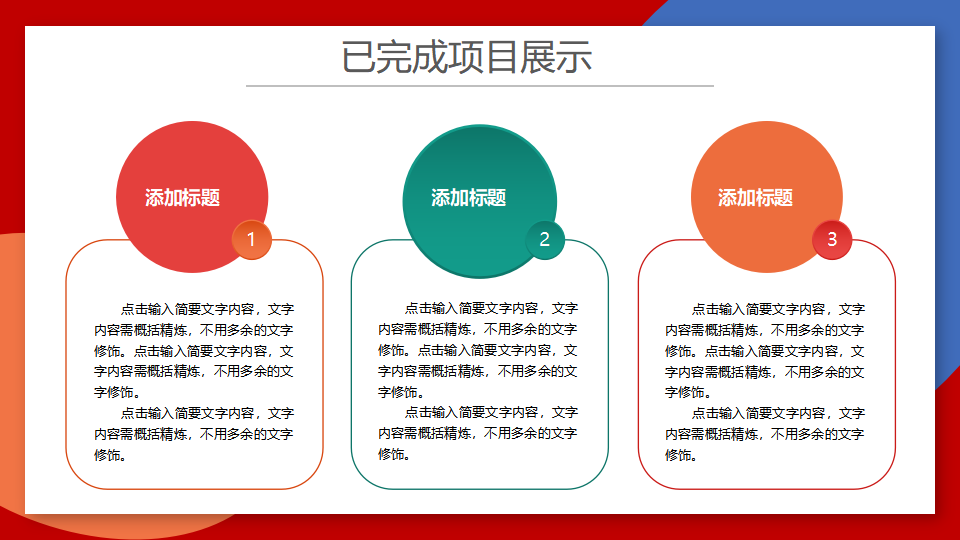 已完成项目展示

添加标题

1

点击输入简要文字内容，文字内容需概括精炼，不用多余的文字修饰。点击输入简要文字内容，文字内容需概括精炼，不用多余的文字修饰。

点击输入简要文字内容，文字内容需概括精炼，不用多余的文字修饰。

添加标题

2

点击输入简要文字内容，文字内容需概括精炼，不用多余的文字修饰。点击输入简要文字内容，文字内容需概括精炼，不用多余的文字修饰。

点击输入简要文字内容，文字内容需概括精炼，不用多余的文字修饰。

添加标题

3

点击输入简要文字内容，文字内容需概括精炼，不用多余的文字修饰。点击输入简要文字内容，文字内容需概括精炼，不用多余的文字修饰。

点击输入简要文字内容，文字内容需概括精炼，不用多余的文字修饰。